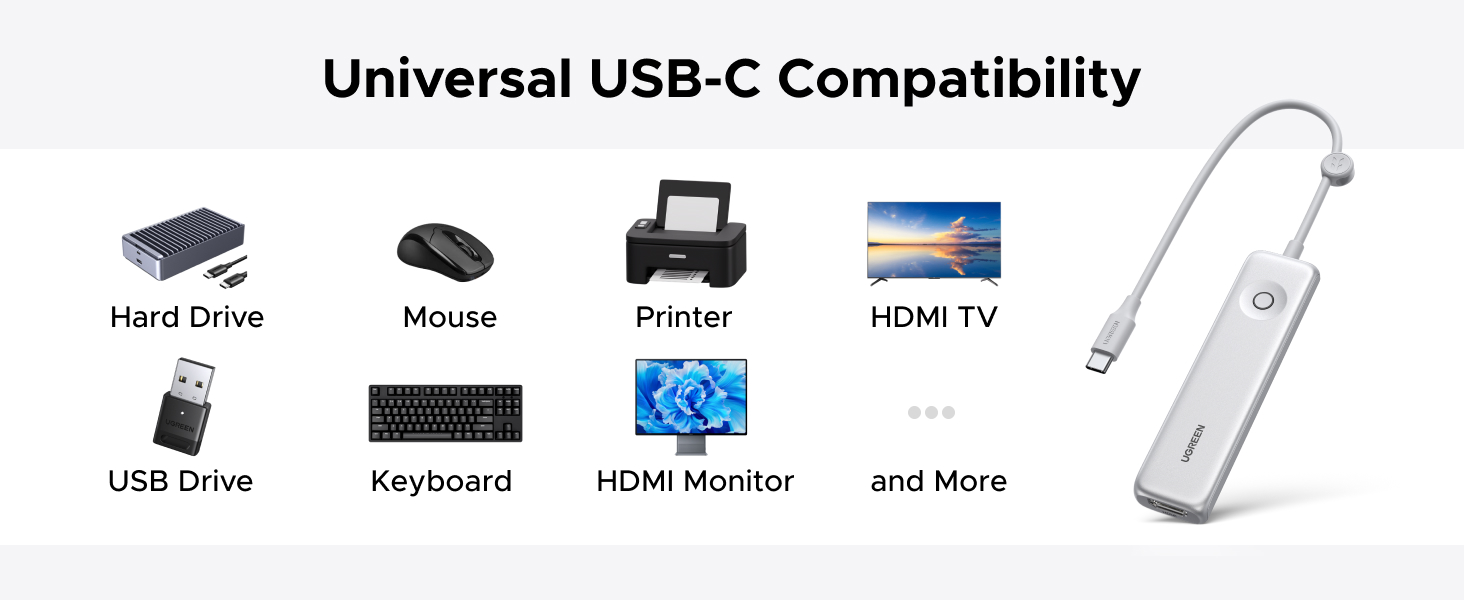 Universal USB-C Compatibility

Hard Drive

Mouse

Printer

HDMI TV

UGREEN

USB Drive

Keyboard

HDMI Monitor

and More

UGREEN

UGREEN